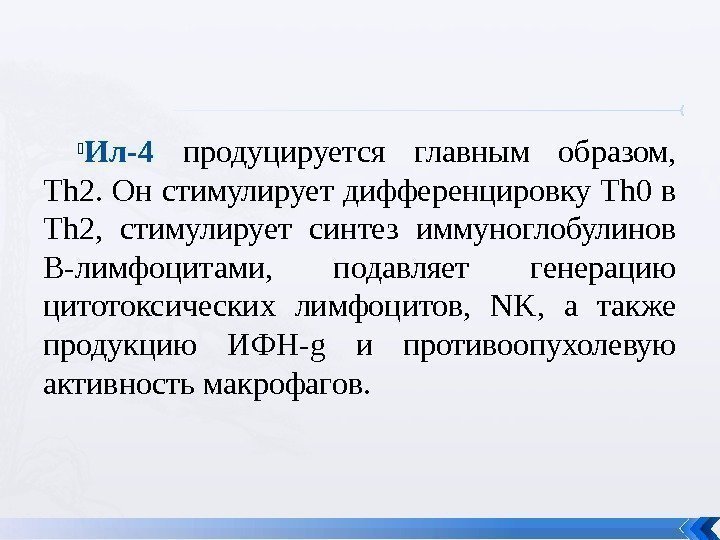 Ил-4 продуцируется главным образом, Th2. Он стимулирует дифференцировку Th0 в Th2, стимулирует синтез иммуноглобулинов В-лимфоцитами, подавляет генерацию цитотоксических лимфоцитов, NK, а также продукцию ИФН-g и противоопухолевую активность макрофагов.